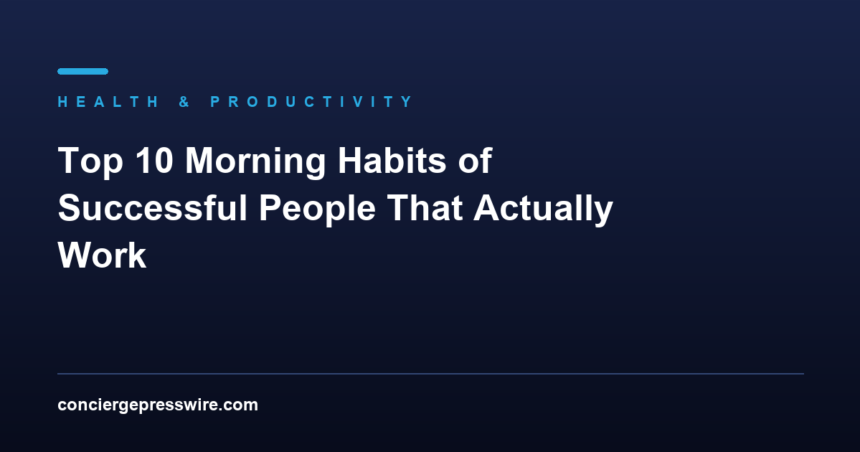 HEALTH & PRODUCTIVITY

Top 10 Morning Habits of Successful People That Actually Work

conciergepresswire.com